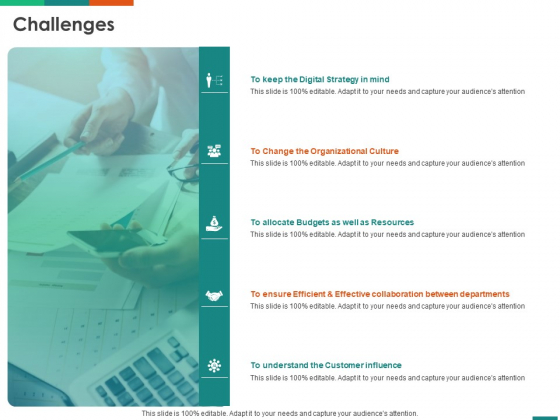 Challenges

To keep the Digital Strategy in mind
This slide is 100% editable. Adapt it to your needs and capture your audience's attention

To Change the Organizational Culture
This slide is 100% editable. Adapt it to your needs and capture your audience's attention

To allocate Budgets as well as Resources
This slide is 100% editable. Adapt it to your needs and capture your audience's attention

To ensure Efficient & Effective collaboration between departments
This slide is 100% editable. Adapt it to your needs and capture your audience's attention

To understand the Customer influence
This slide is 100% editable. Adapt it to your needs and capture your audience's attention

This slide is 100% editable. Adapt it to your needs and capture your audience's attention.